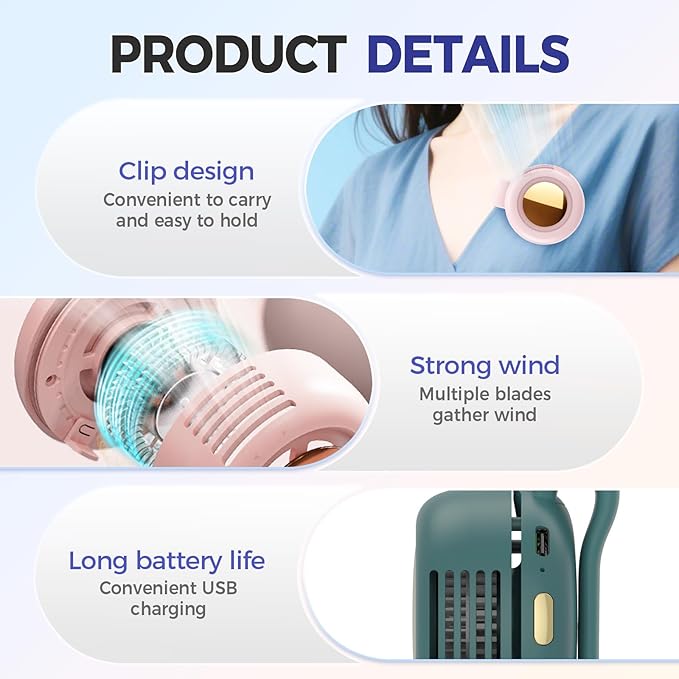 PRODUCT DETAILS

Clip design
Convenient to carry and easy to hold

Strong wind
Multiple blades gather wind

Long battery life
Convenient USB charging